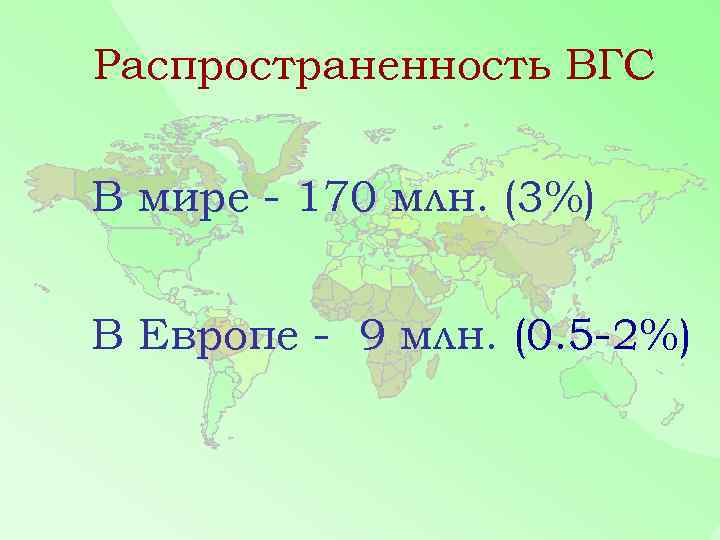 Распространенность ВГС

В мире - 170 млн. (3%)

В Европе - 9 млн. (0.5-2%)